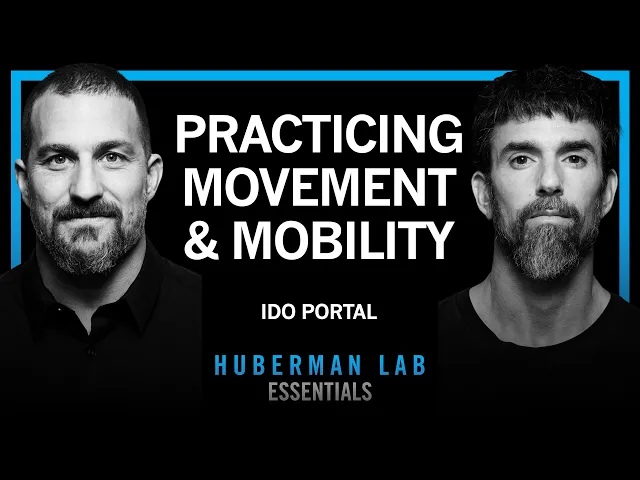 PRACTICING MOVEMENT & MOBILITY

IDO PORTAL

HUBERMAN LAB
ESSENTIALS